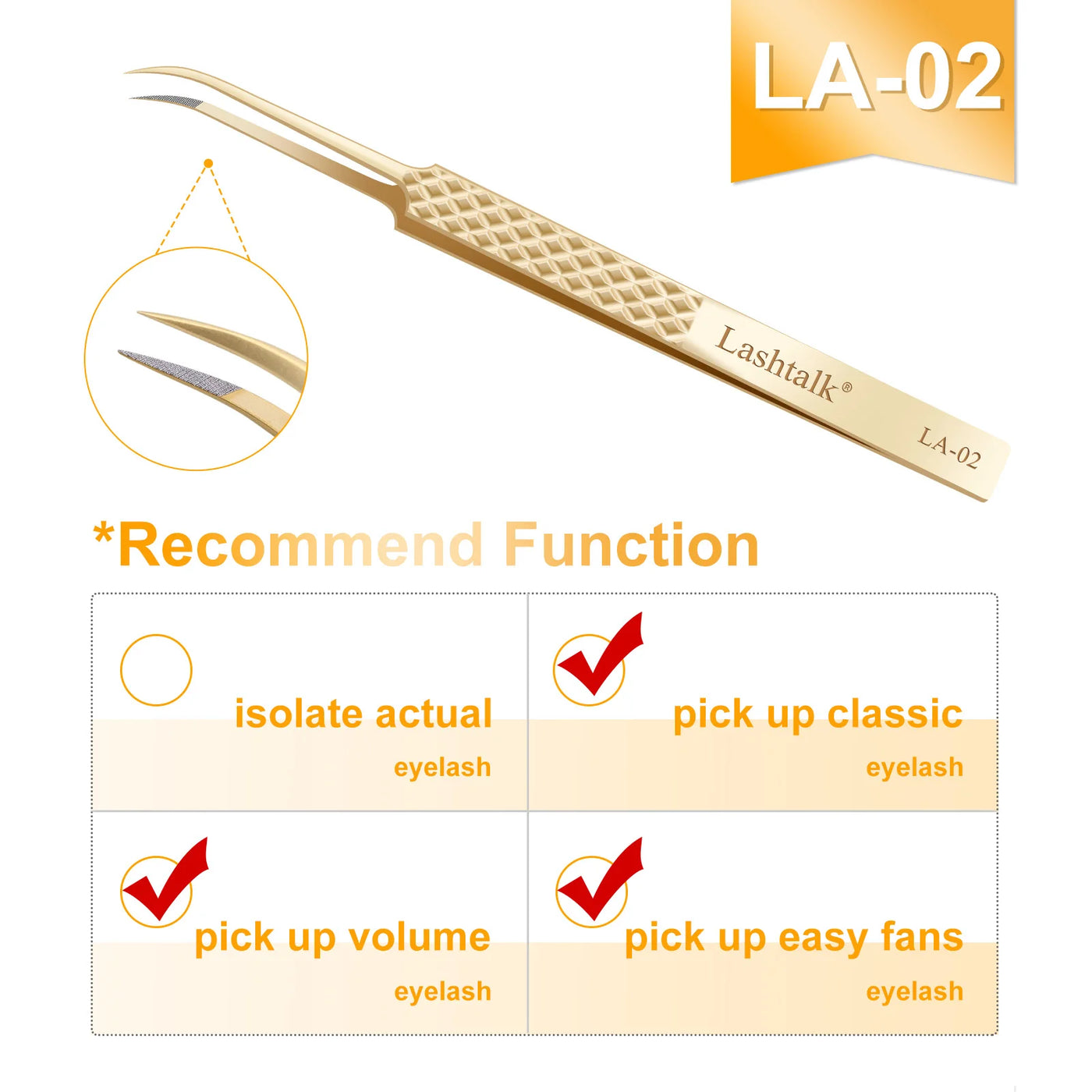 LA-02

Lashtalk®

LA-02

*Recommend Function

isolate actual eyelash

pick up classic eyelash

pick up volume eyelash

pick up easy fans eyelash